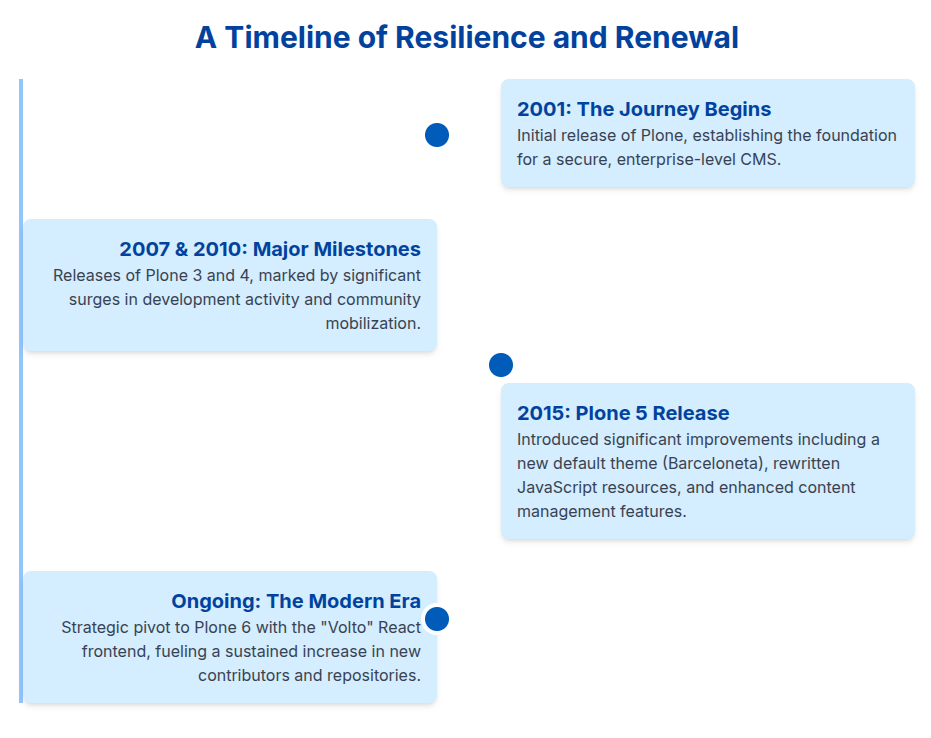 A Timeline of Resilience and Renewal

2001: The Journey Begins
Initial release of Plone, establishing the foundation for a secure, enterprise-level CMS.

2007 & 2010: Major Milestones
Releases of Plone 3 and 4, marked by significant surges in development activity and community mobilization.

2015: Plone 5 Release
Introduced significant improvements including a new default theme (Barceloneta), rewritten JavaScript resources, and enhanced content management features.

Ongoing: The Modern Era
Strategic pivot to Plone 6 with the "Volto" React frontend, fueling a sustained increase in new contributors and repositories.